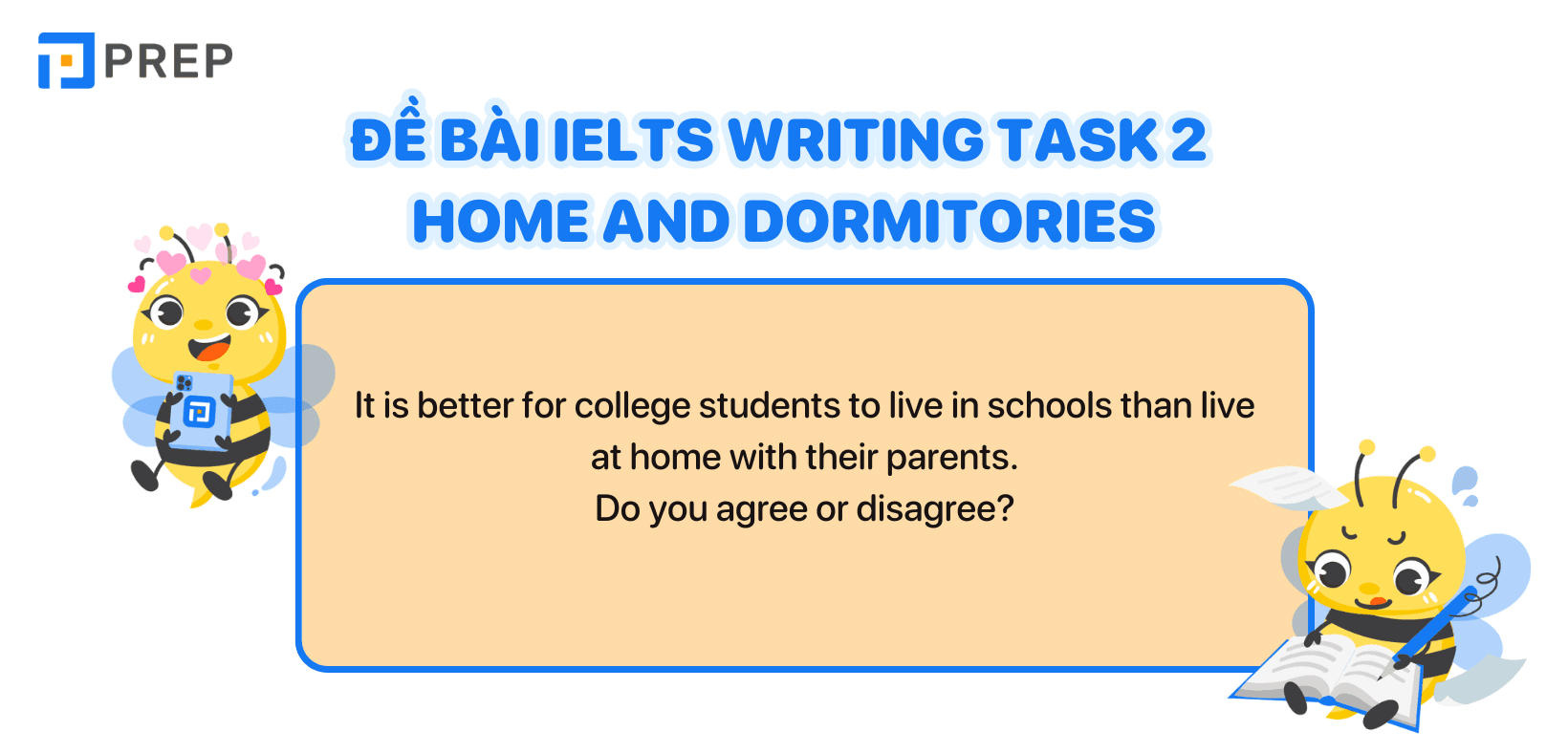 PREP

ĐỀ BÀI IELTS WRITING TASK 2
HOME AND DORMITORIES

It is better for college students to live in schools than live at home with their parents.
Do you agree or disagree?